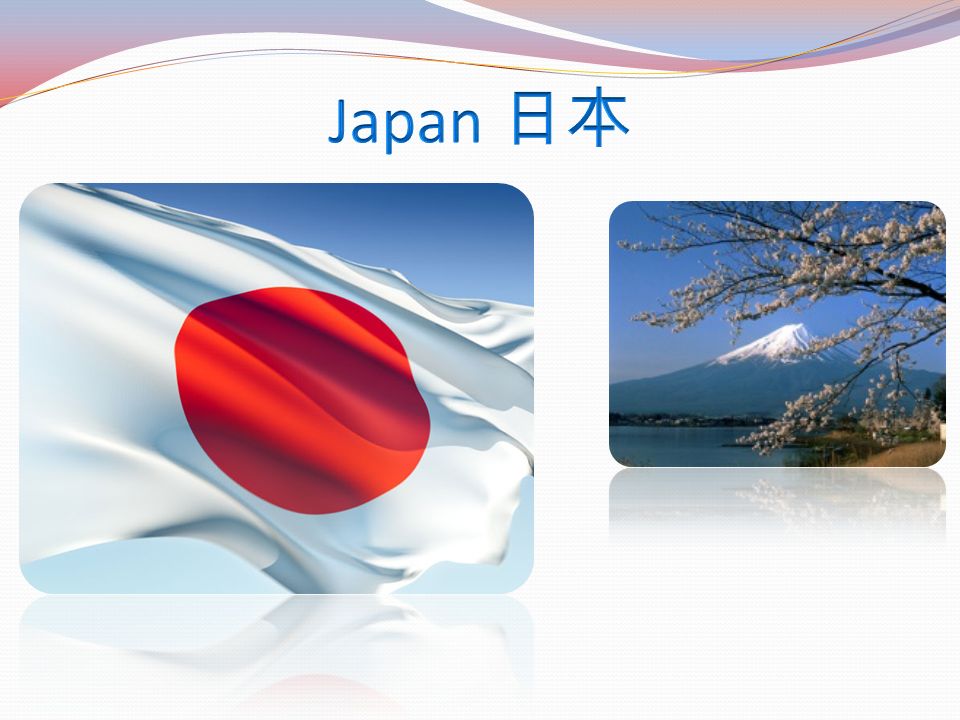 Japan 日本